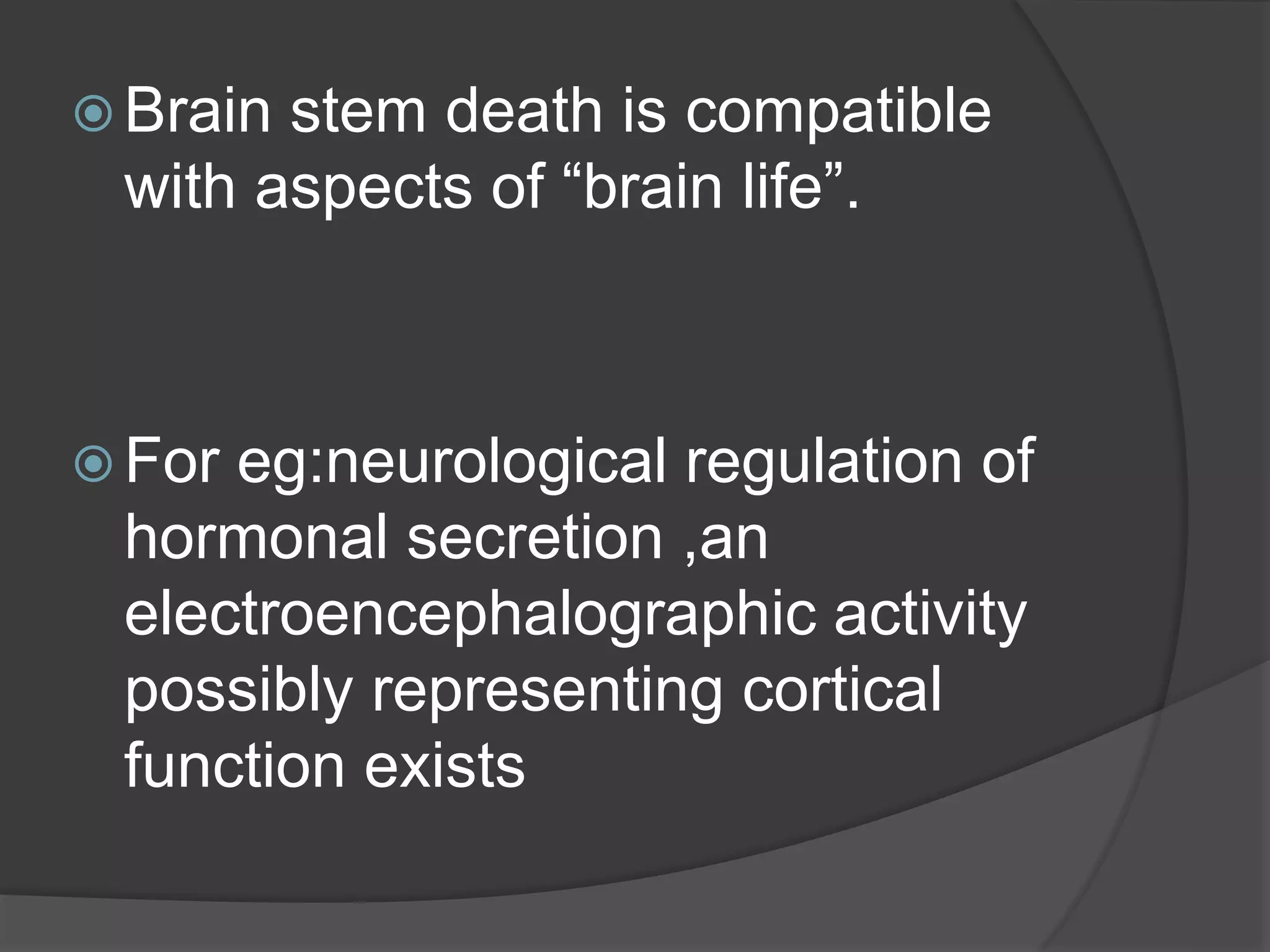 Brain stem death is compatible with aspects of “brain life”.

For eg:neurological regulation of hormonal secretion ,an electroencephalographic activity possibly representing cortical function exists